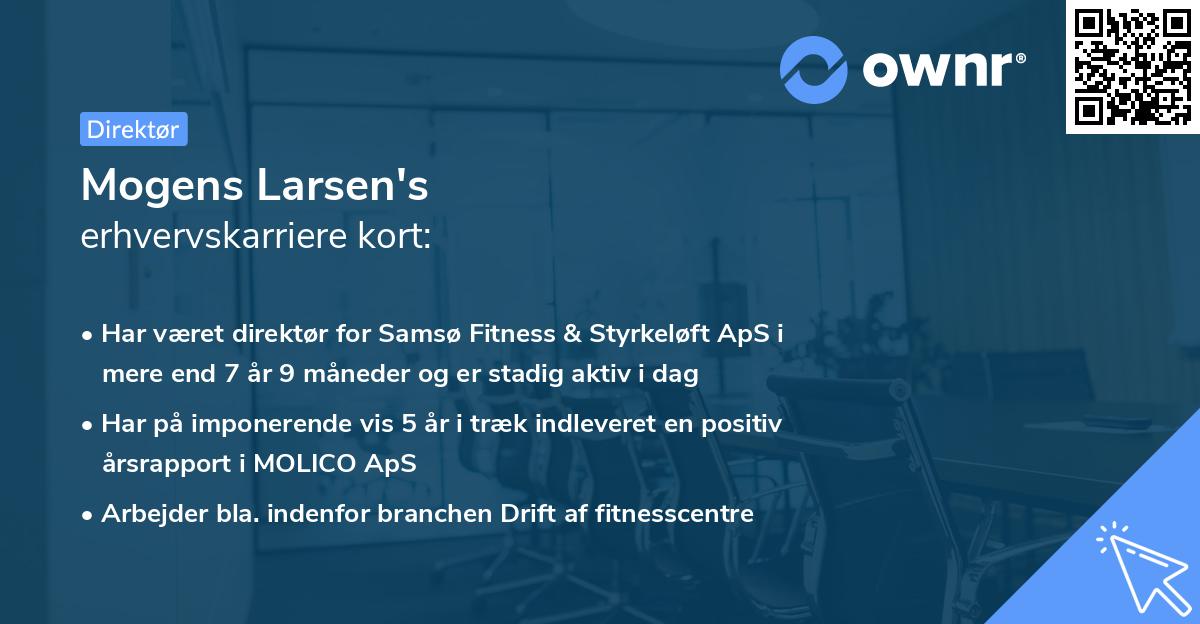 ownr®

Direktør

Mogens Larsen's
erhvervskarriere kort:

• Har været direktør for Samsø Fitness & Styrkeløft ApS i mere end 7 år 9 måneder og er stadig aktiv i dag

• Har på imponerende vis 5 år i træk indleveret en positiv årsrapport i MOLICO ApS

• Arbejder bla. indenfor branchen Drift af fitnesscentre